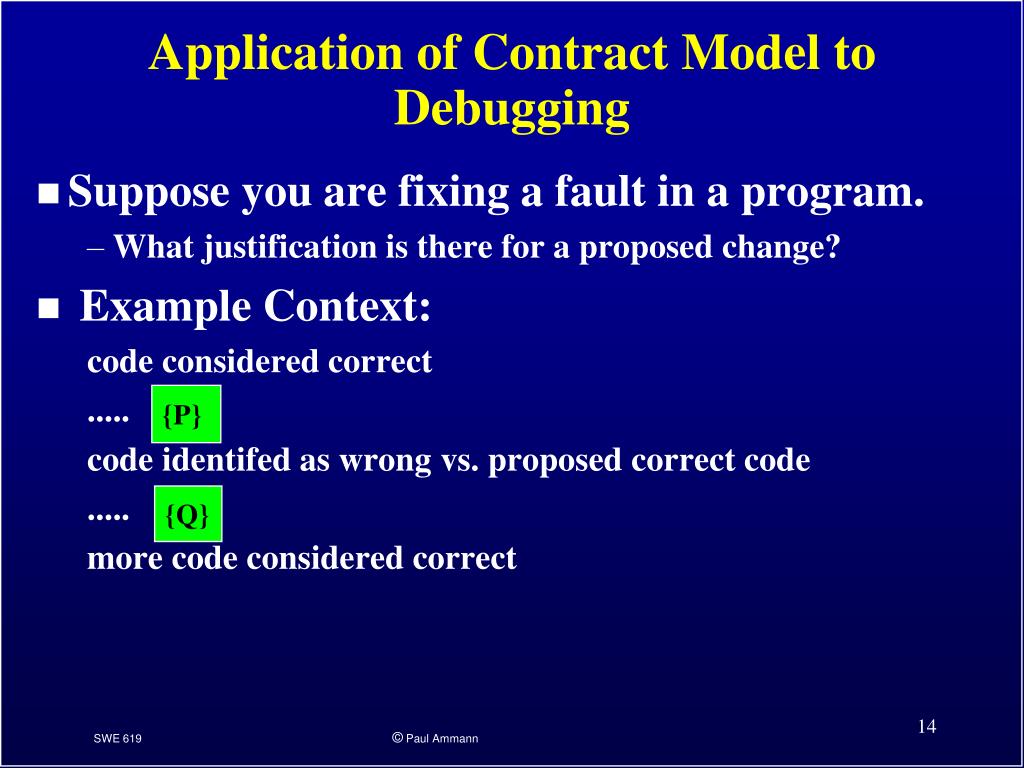 Application of Contract Model to Debugging

■ Suppose you are fixing a fault in a program.

– What justification is there for a proposed change?

■ Example Context:

code considered correct

..... {P}

code identifed as wrong vs. proposed correct code

..... {Q}

more code considered correct

SWE 619

© Paul Ammann

14